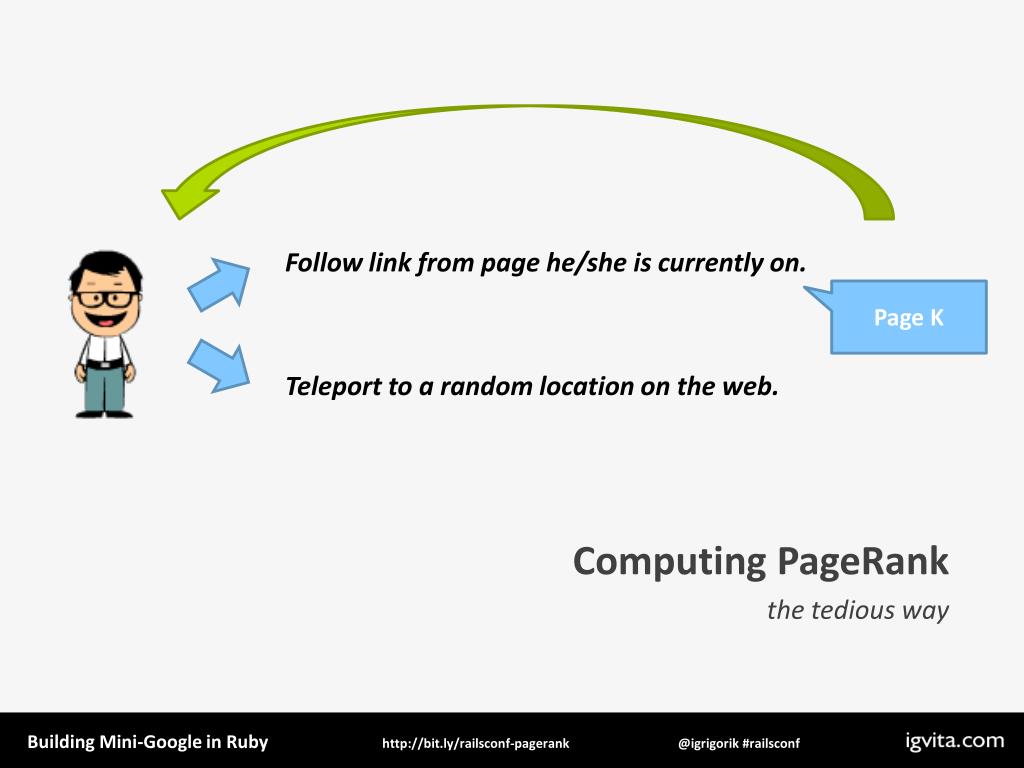 Follow link from page he/she is currently on.

Page K

Teleport to a random location on the web.

Computing PageRank

the tedious way

Building Mini-Google in Ruby http://bit.ly/railsconf-pagerank @igrigorik #railsconf igvita.com